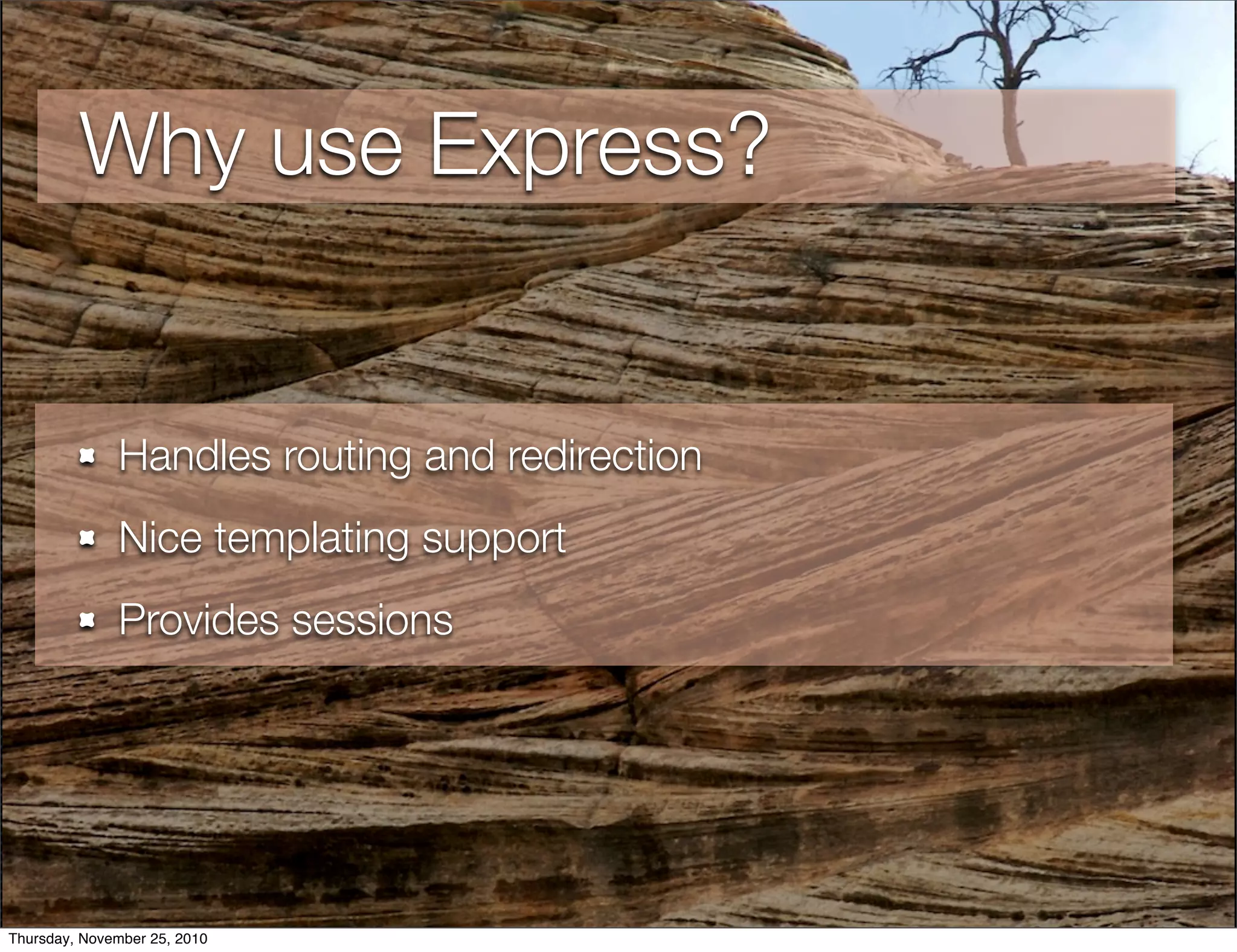 Why use Express?

- Handles routing and redirection
- Nice templating support
- Provides sessions

Thursday, November 25, 2010